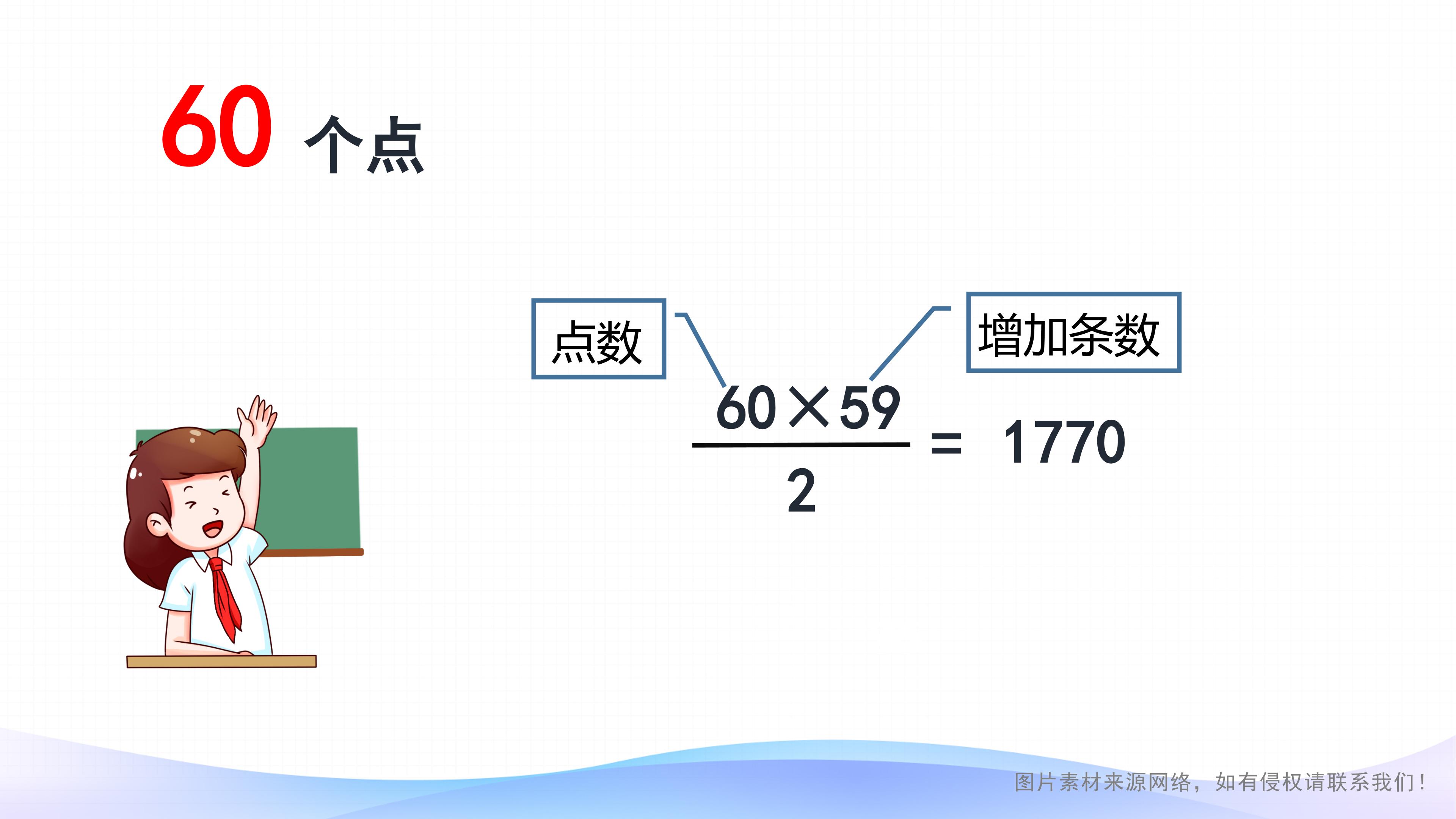 60 个点

点数

增加条数

$\frac{60 \times 59}{2} = 1770$

图片素材来源网络，如有侵权请联系我们！